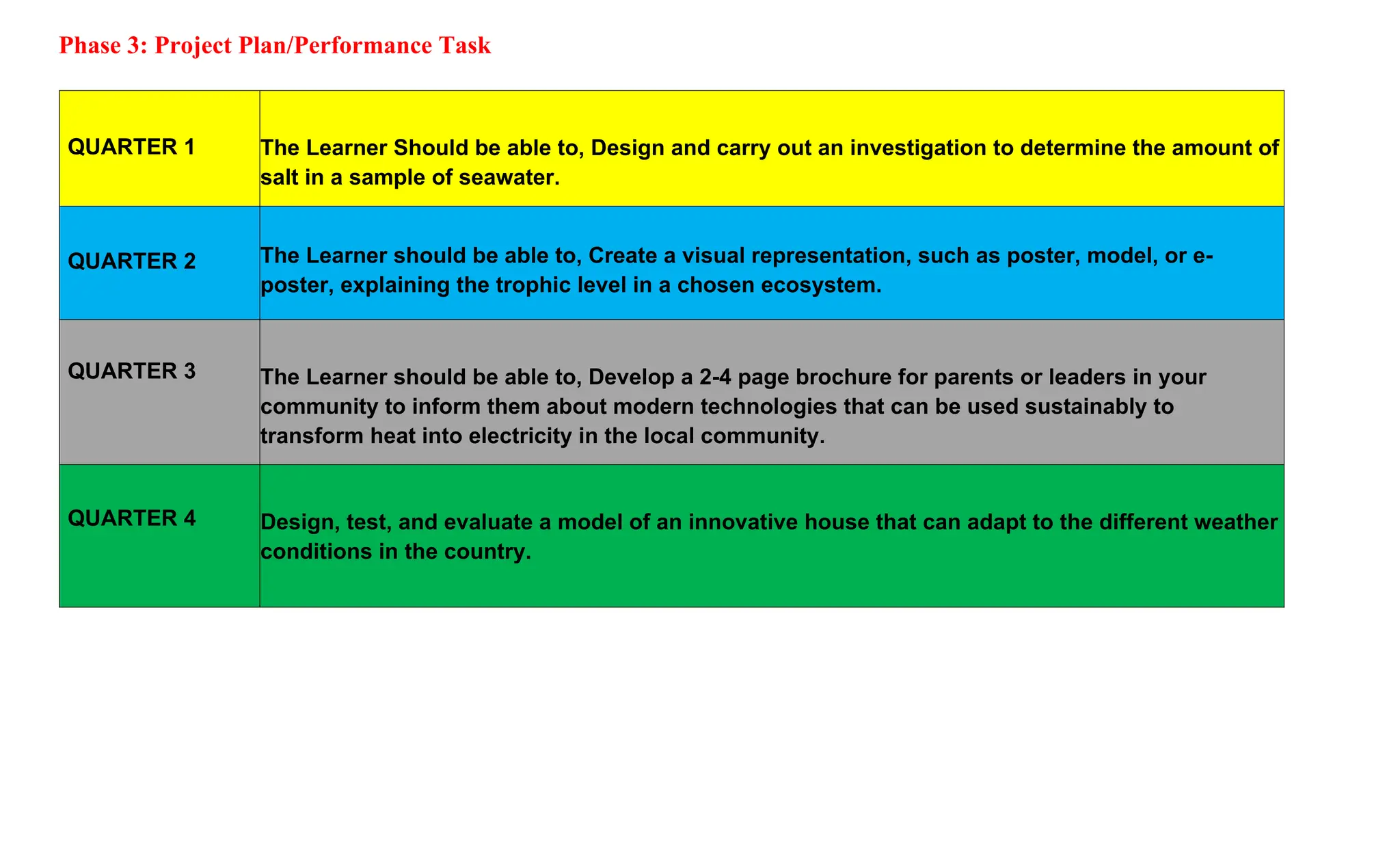 Phase 3: Project Plan/Performance Task

| | |
|---|---|
| QUARTER 1 | The Learner Should be able to, Design and carry out an investigation to determine the amount of salt in a sample of seawater. |
| QUARTER 2 | The Learner should be able to, Create a visual representation, such as poster, model, or e-poster, explaining the trophic level in a chosen ecosystem. |
| QUARTER 3 | The Learner should be able to, Develop a 2-4 page brochure for parents or leaders in your community to inform them about modern technologies that can be used sustainably to transform heat into electricity in the local community. |
| QUARTER 4 | Design, test, and evaluate a model of an innovative house that can adapt to the different weather conditions in the country. |